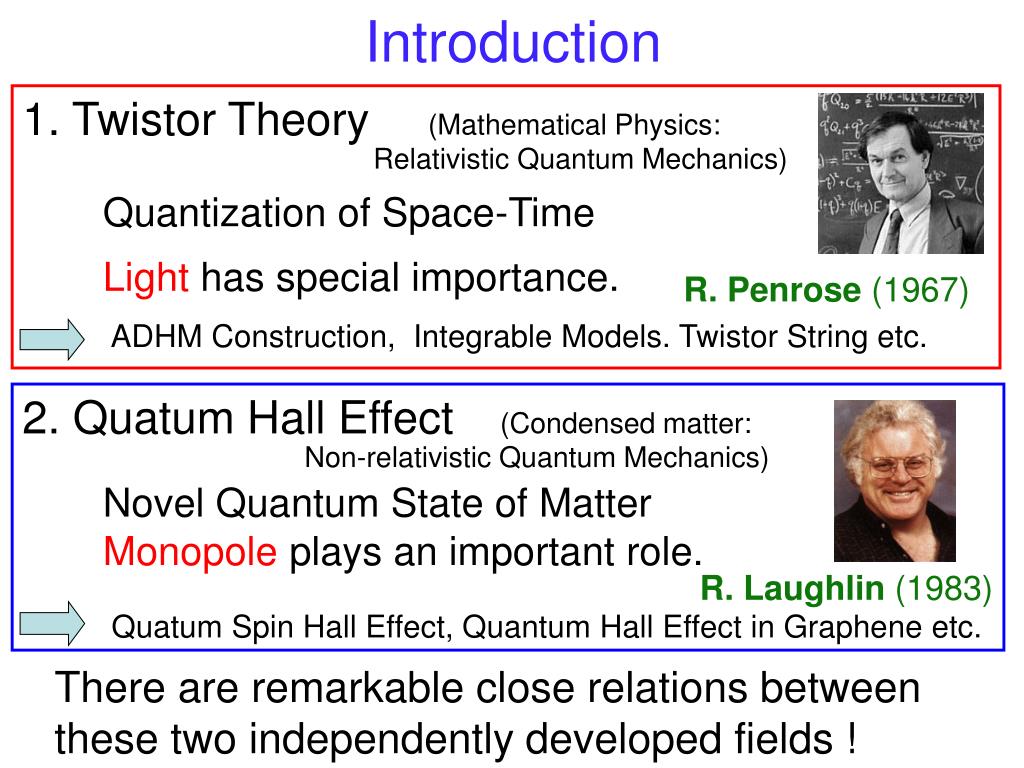 Introduction

1. Twistor Theory (Mathematical Physics: Relativistic Quantum Mechanics)

Quantization of Space-Time

Light has special importance.

R. Penrose (1967)

ADHM Construction, Integrable Models. Twistor String etc.

2. Quatum Hall Effect (Condensed matter: Non-relativistic Quantum Mechanics)

Novel Quantum State of Matter

Monopole plays an important role.

R. Laughlin (1983)

Quatum Spin Hall Effect, Quantum Hall Effect in Graphene etc.

There are remarkable close relations between these two independently developed fields !